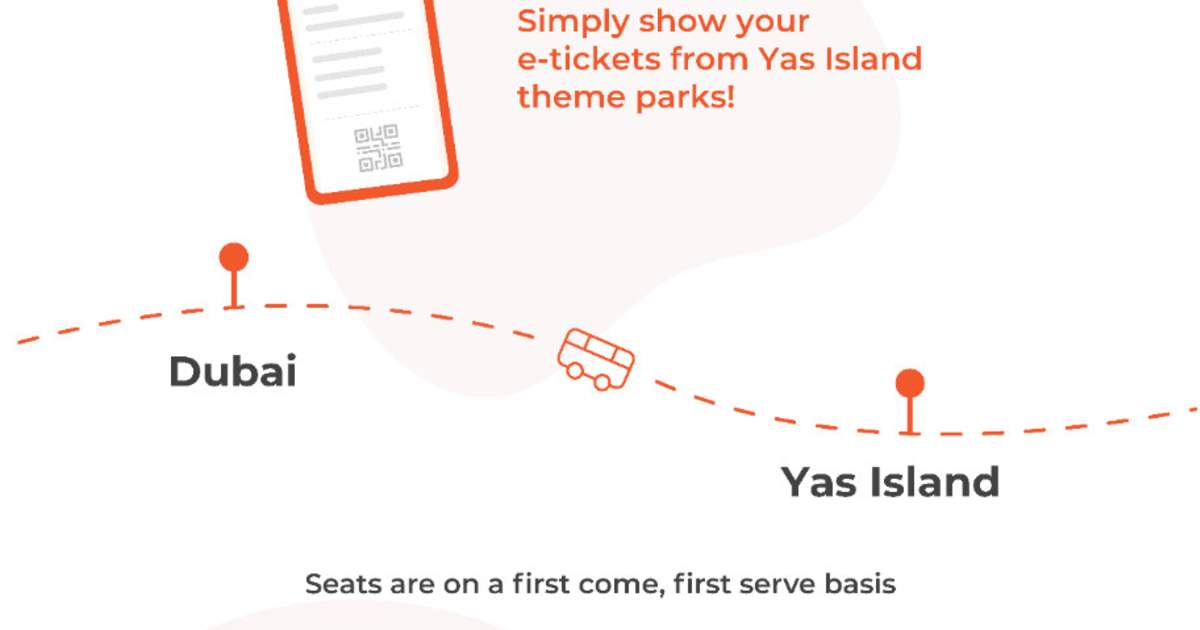 Simply show your e-tickets from Yas Island theme parks!

Dubai

Yas Island

Seats are on a first come, first serve basis